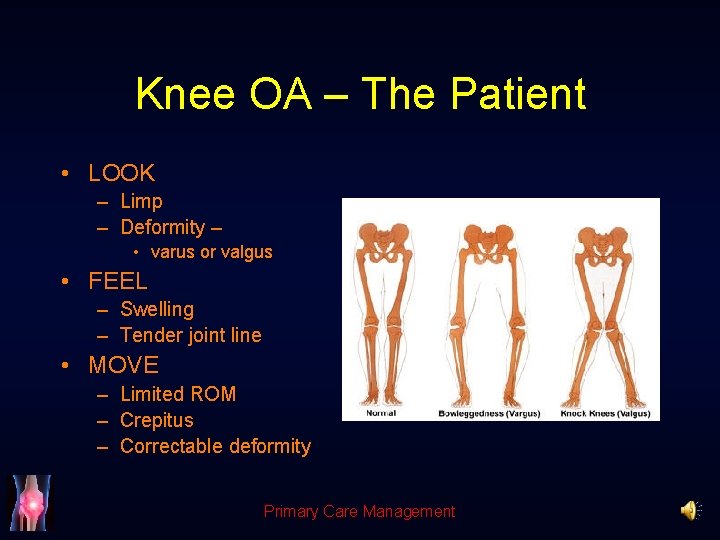 Knee OA – The Patient

• LOOK
– Limp
– Deformity –
• varus or valgus
• FEEL
– Swelling
– Tender joint line
• MOVE
– Limited ROM
– Crepitus
– Correctable deformity

Normal
Bowleggedness (Vargus)
Knock Knees (Valgus)

Primary Care Management